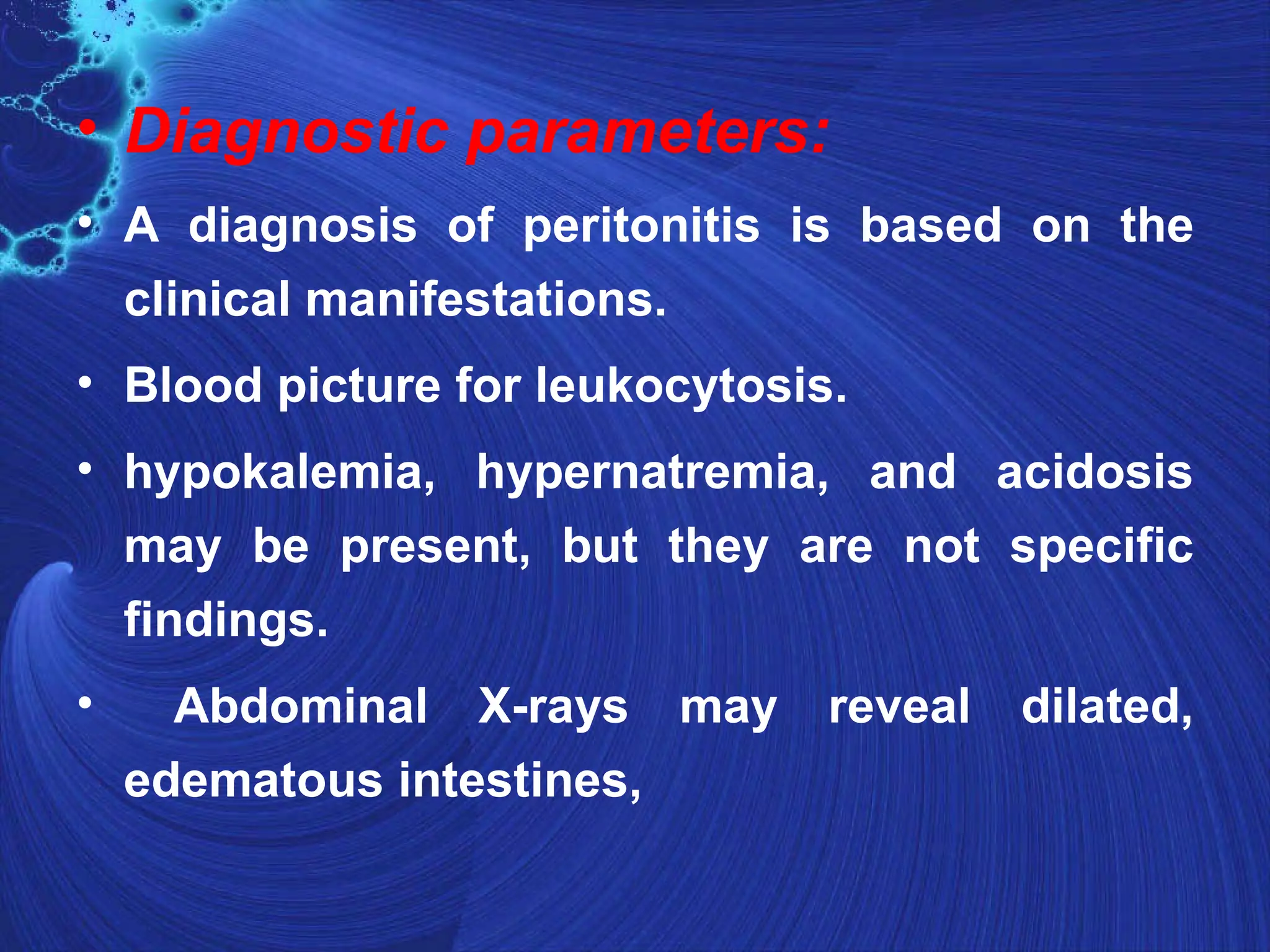 • Diagnostic parameters:

• A diagnosis of peritonitis is based on the clinical manifestations.

• Blood picture for leukocytosis.

• hypokalemia, hypernatremia, and acidosis may be present, but they are not specific findings.

• Abdominal X-rays may reveal dilated, edematous intestines,